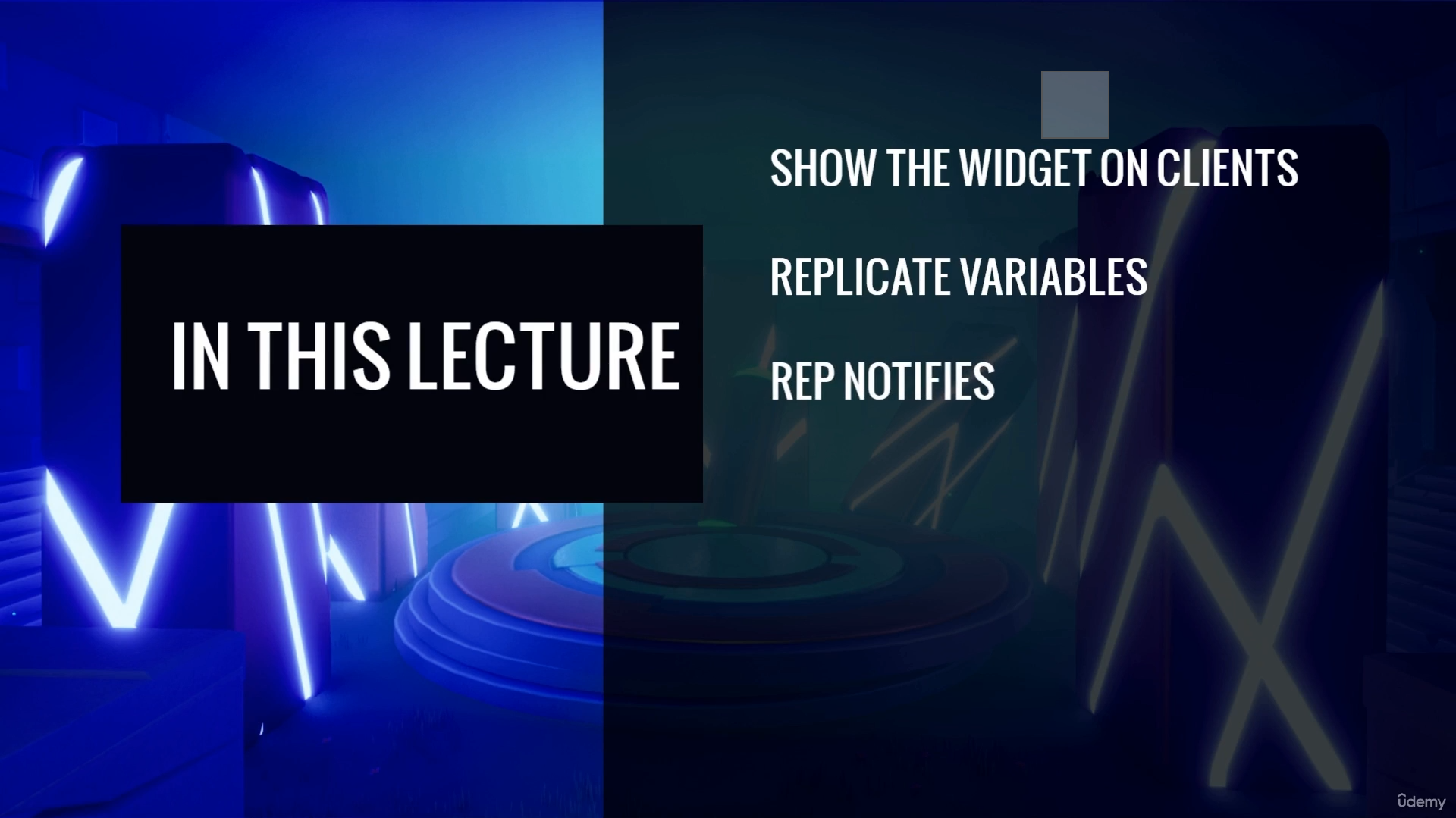 IN THIS LECTURE

SHOW THE WIDGET ON CLIENTS

REPLICATE VARIABLES

REP NOTIFIES

ûdemy